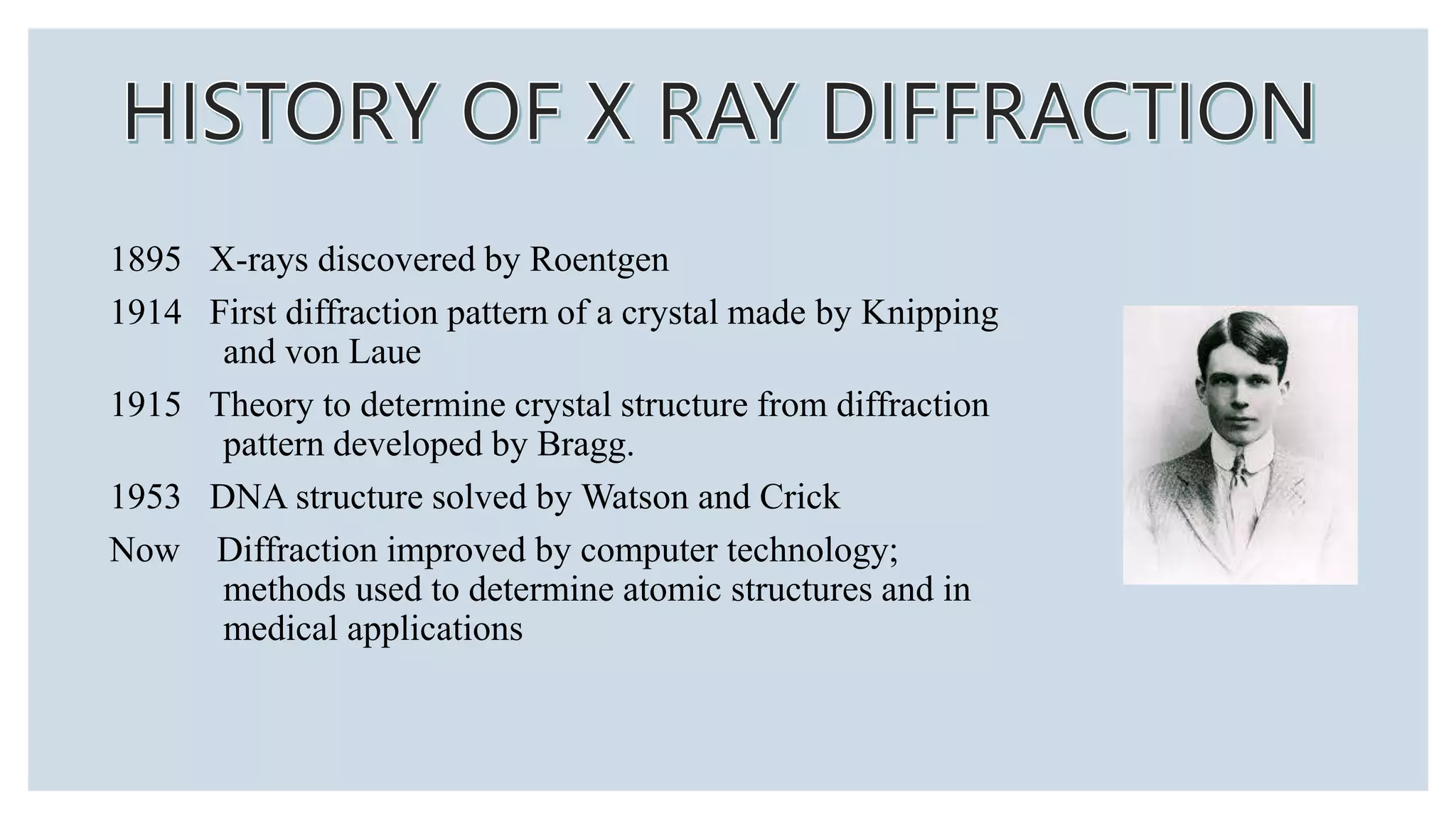 HISTORY OF X RAY DIFFRACTION

1895 X-rays discovered by Roentgen

1914 First diffraction pattern of a crystal made by Knipping and von Laue

1915 Theory to determine crystal structure from diffraction pattern developed by Bragg.

1953 DNA structure solved by Watson and Crick

Now Diffraction improved by computer technology; methods used to determine atomic structures and in medical applications